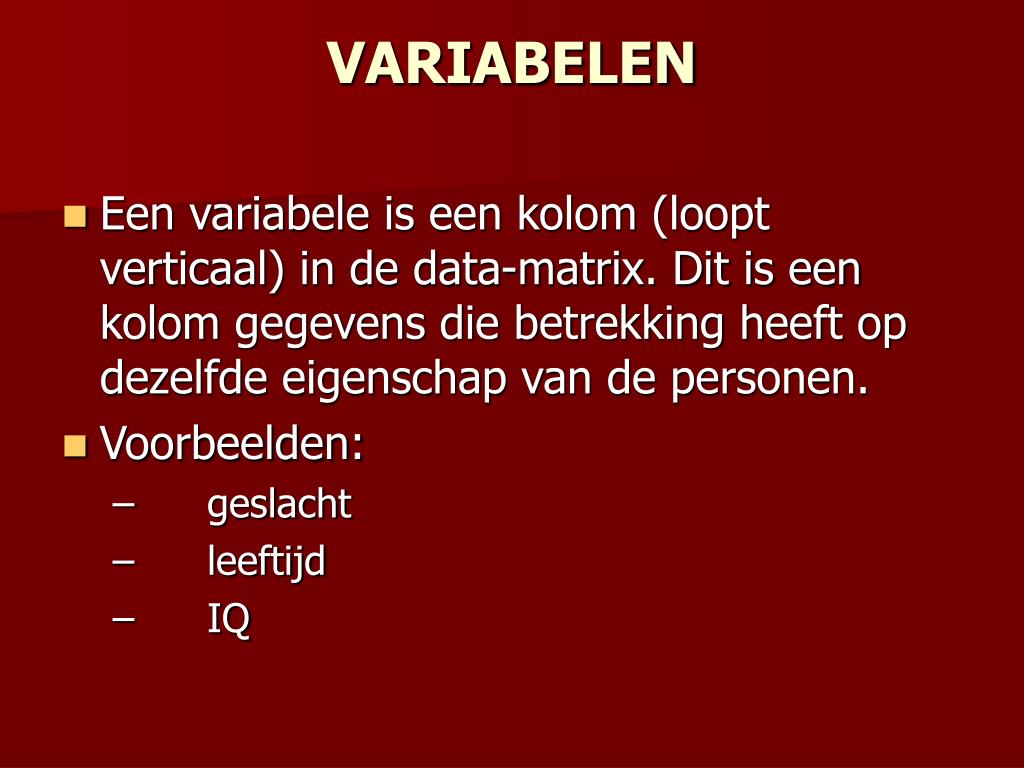 VARIABELEN

Een variabele is een kolom (loopt verticaal) in de data-matrix. Dit is een kolom gegevens die betrekking heeft op dezelfde eigenschap van de personen.

Voorbeelden:
– geslacht
– leeftijd
– IQ